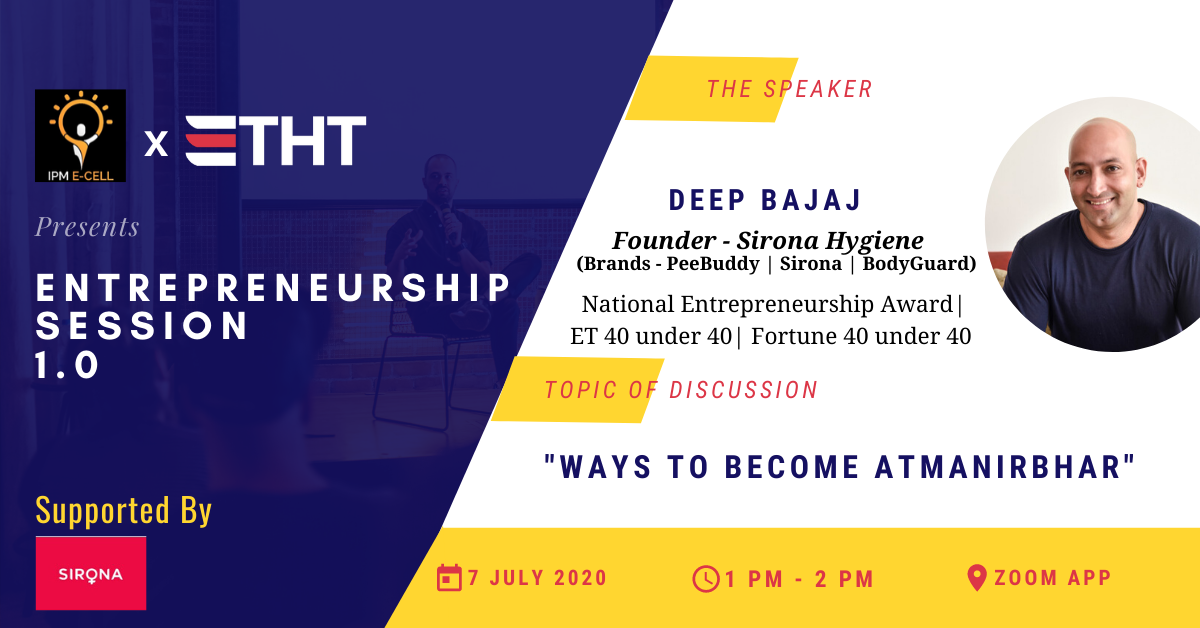 IPM E-CELL x ETHT

Presents

ENTREPRENEURSHIP SESSION 1.0

Supported By

SIRONA

THE SPEAKER

DEEP BAJAJ

Founder - Sirona Hygiene
(Brands - PeeBuddy | Sirona | BodyGuard)

National Entrepreneurship Award| ET 40 under 40| Fortune 40 under 40

TOPIC OF DISCUSSION

"WAYS TO BECOME ATMANIRBHAR"

7 JULY 2020

1 PM - 2 PM

ZOOM APP